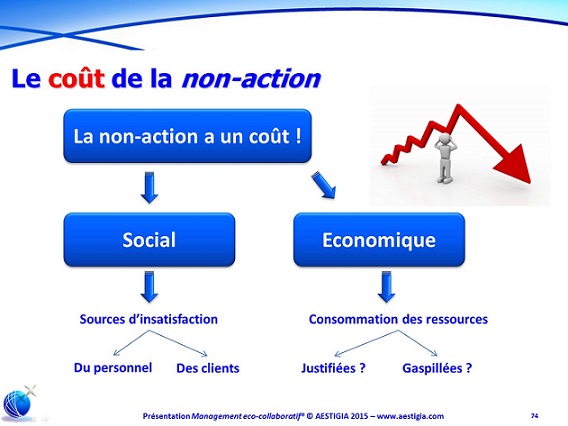 Le coût de la non-action

La non-action a un coût !

Social

Economique

Sources d'insatisfaction

Du personnel

Des clients

Consommation des ressources

Justifiées ?

Gaspillées ?

Présentation Management eco-collaboratif® © AESTIGIA 2015 – www.aestigia.com

74